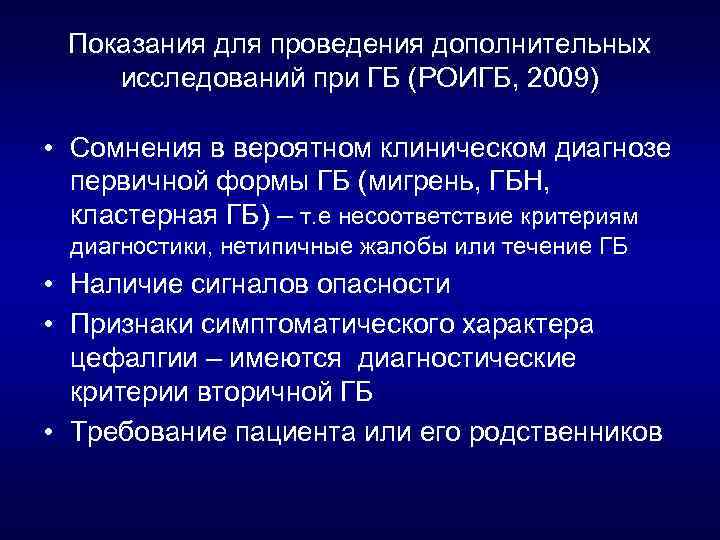 Показания для проведения дополнительных исследований при ГБ (РОИГБ, 2009)

• Сомнения в вероятном клиническом диагнозе первичной формы ГБ (мигрень, ГБН, кластерная ГБ) – т.е несоответствие критериям диагностики, нетипичные жалобы или течение ГБ
• Наличие сигналов опасности
• Признаки симптоматического характера цефалгии – имеются диагностические критерии вторичной ГБ
• Требование пациента или его родственников